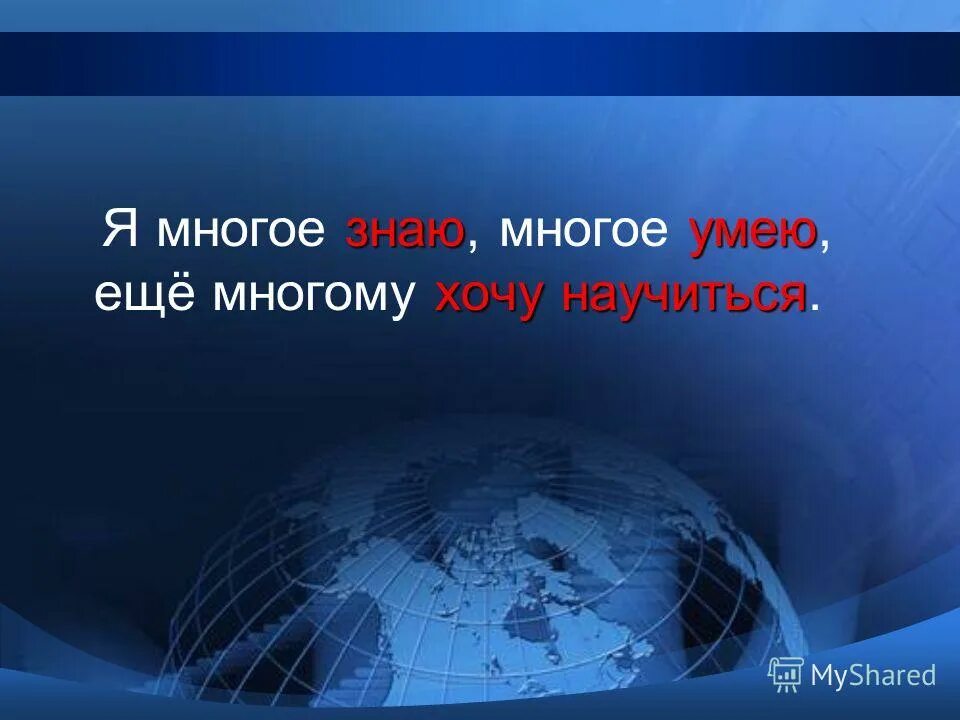 Я многое знаю, многое умею, ещё многому хочу научиться.

MyShared